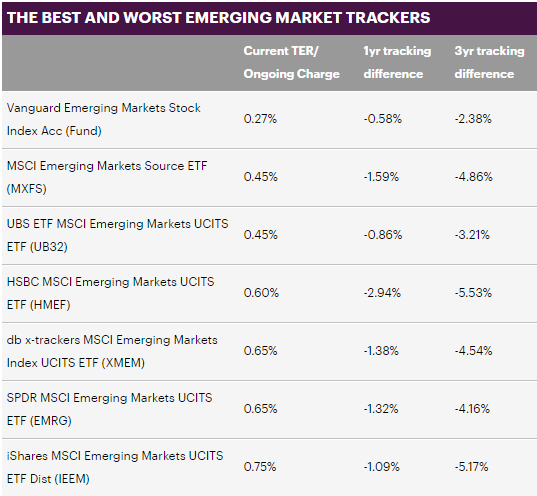 THE BEST AND WORST EMERGING MARKET TRACKERS

| | Current TER/ Ongoing Charge | 1yr tracking difference | 3yr tracking difference |
|---|---|---|---|
| Vanguard Emerging Markets Stock Index Acc (Fund) | 0.27% | -0.58% | -2.38% |
| MSCI Emerging Markets Source ETF (MXFS) | 0.45% | -1.59% | -4.86% |
| UBS ETF MSCI Emerging Markets UCITS ETF (UB32) | 0.45% | -0.86% | -3.21% |
| HSBC MSCI Emerging Markets UCITS ETF (HMEF) | 0.60% | -2.94% | -5.53% |
| db x-trackers MSCI Emerging Markets Index UCITS ETF (XMEM) | 0.65% | -1.38% | -4.54% |
| SPDR MSCI Emerging Markets UCITS ETF (EMRG) | 0.65% | -1.32% | -4.16% |
| iShares MSCI Emerging Markets UCITS ETF Dist (IEEM) | 0.75% | -1.09% | -5.17% |